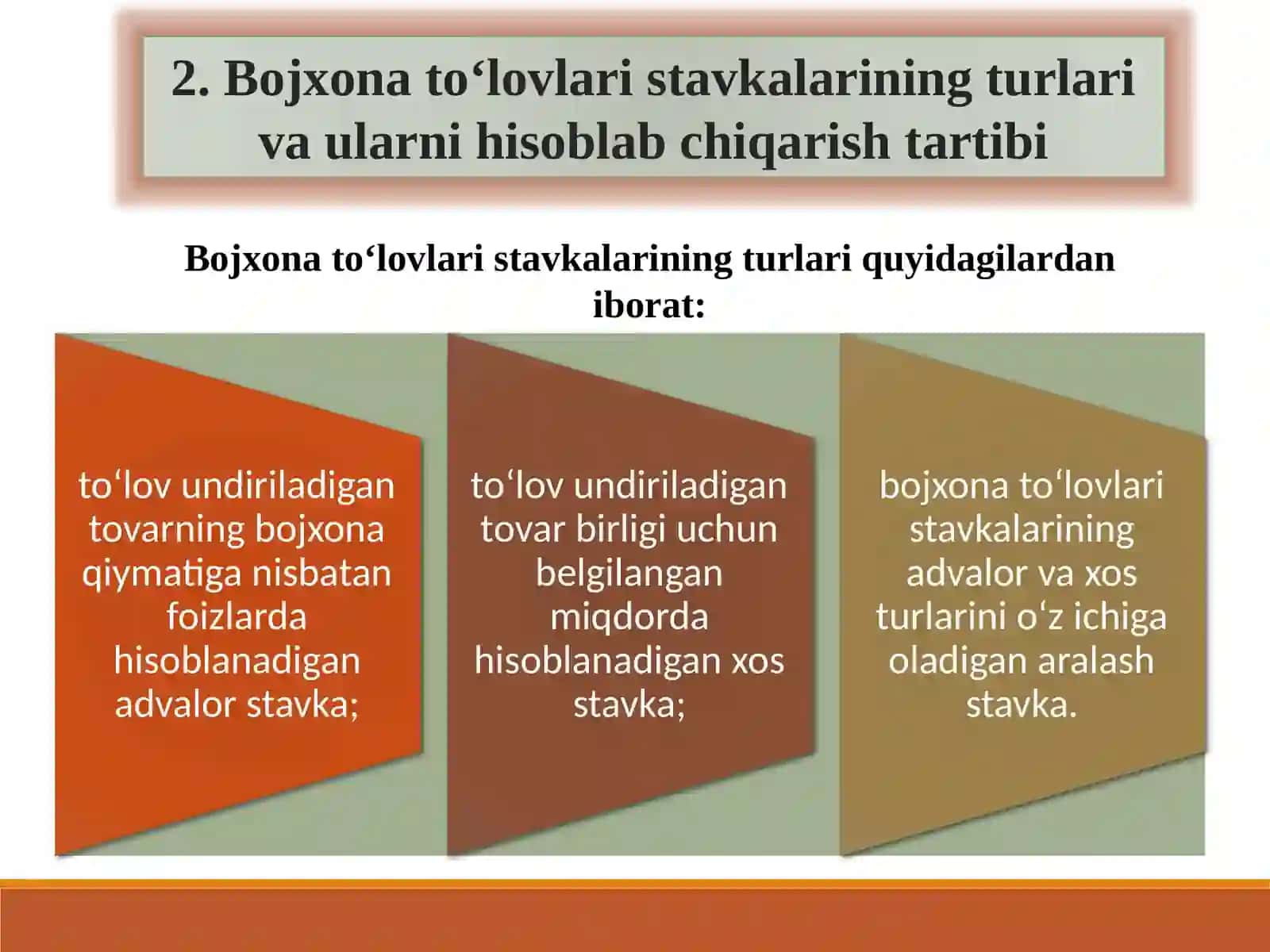 2. Bojxona to‘lovlari stavkalarining turlari va ularni hisoblab chiqarish tartibi

Bojxona to‘lovlari stavkalarining turlari quyidagilardan iborat:

to‘lov undiriladigan tovarning bojxona qiymatiga nisbatan foizlarda hisoblanadigan advalor stavka;

to‘lov undiriladigan tovar birligi uchun belgilangan miqdorda hisoblanadigan xos stavka;

bojxona to‘lovlari stavkalarining advalor va xos turlarini o‘z ichiga oladigan aralash stavka.